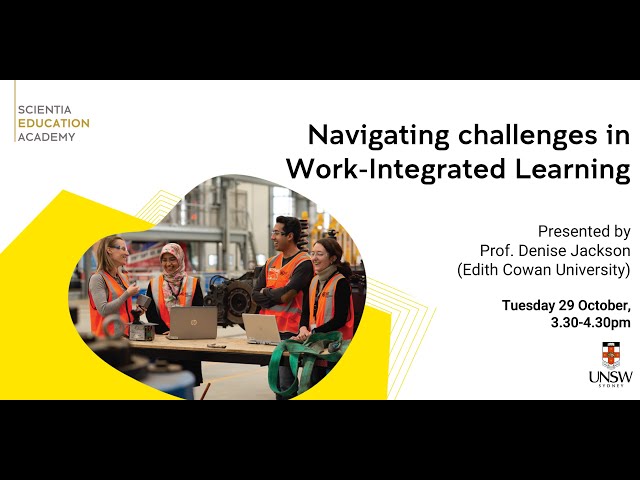 SCIENTIA
EDUCATION
ACADEMY

Navigating challenges in Work-Integrated Learning

Presented by
Prof. Denise Jackson
(Edith Cowan University)

Tuesday 29 October,
3.30-4.30pm

UNSW
SYDNEY